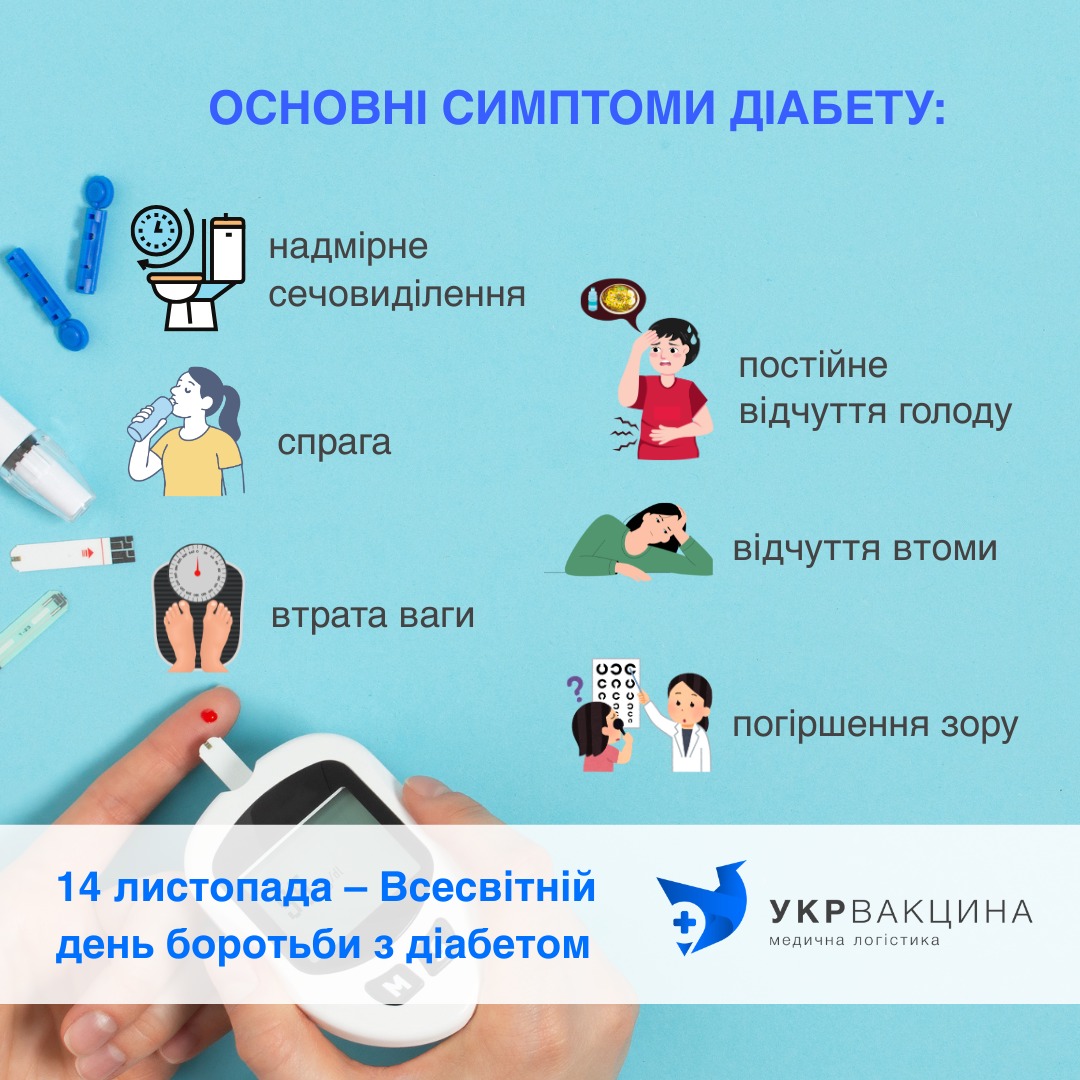 ОСНОВНІ СИМПТОМИ ДІАБЕТУ:

надмірне сечовиділення

спрага

втрата ваги

постійне відчуття голоду

відчуття втоми

погіршення зору

14 листопада – Всесвітній день боротьби з діабетом

УКРВАКЦИНА
медична логістика